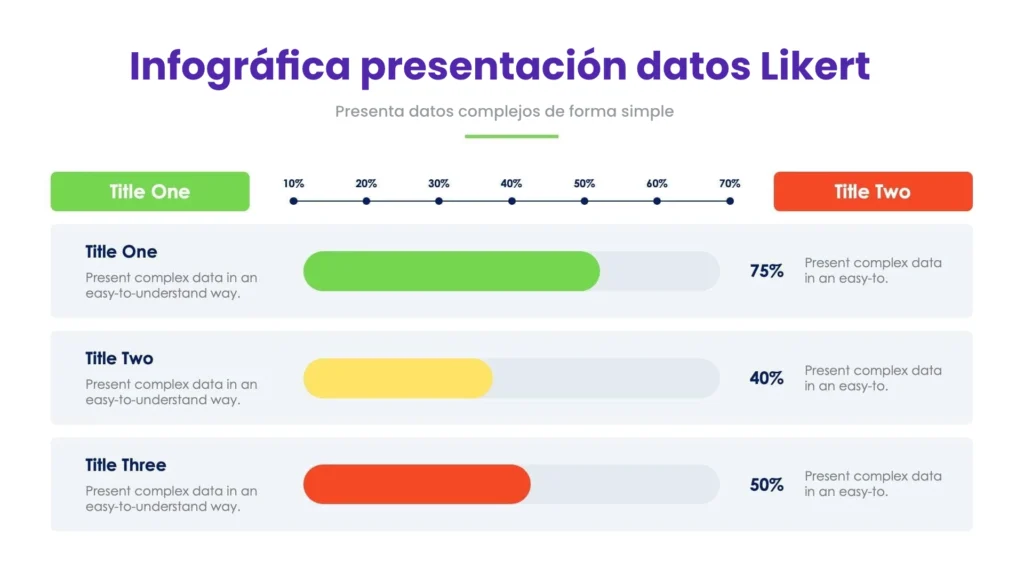 Infográfica presentación datos Likert

Presenta datos complejos de forma simple

Title One

10% 20% 30% 40% 50% 60% 70%

Title Two

Title One
Present complex data in an easy-to-understand way.

75%

Present complex data in an easy-to.

Title Two
Present complex data in an easy-to-understand way.

40%

Present complex data in an easy-to.

Title Three
Present complex data in an easy-to-understand way.

50%

Present complex data in an easy-to.